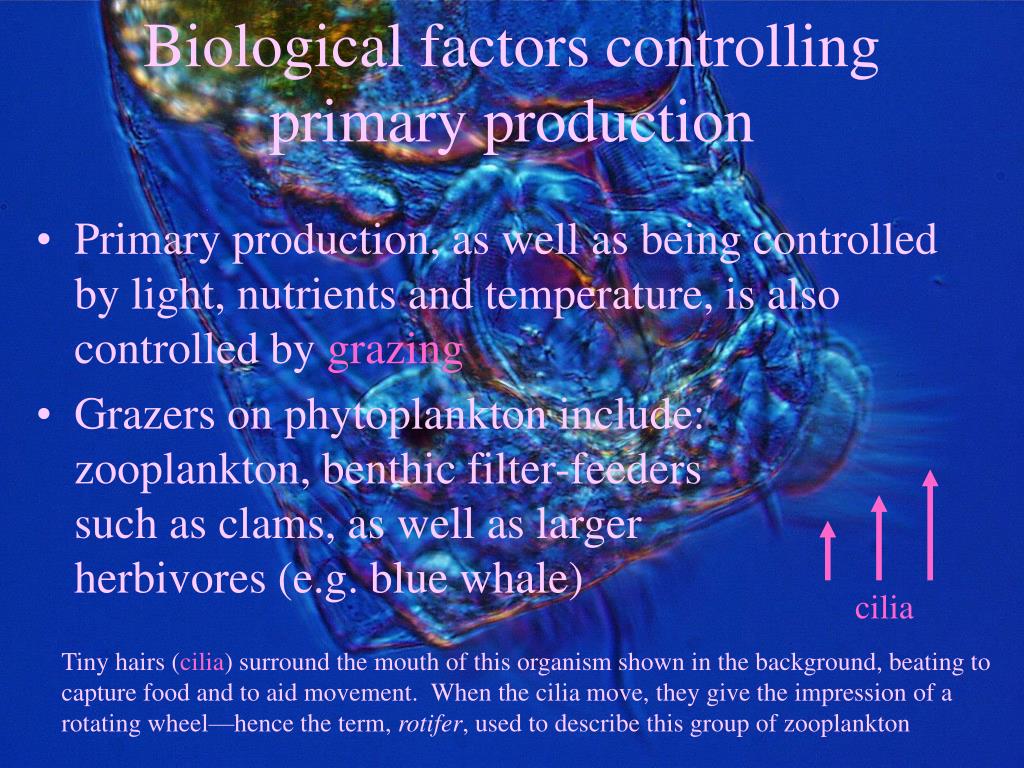 Biological factors controlling primary production

• Primary production, as well as being controlled by light, nutrients and temperature, is also controlled by grazing

• Grazers on phytoplankton include: zooplankton, benthic filter-feeders such as clams, as well as larger herbivores (e.g. blue whale)

cilia

Tiny hairs (cilia) surround the mouth of this organism shown in the background, beating to capture food and to aid movement.  When the cilia move, they give the impression of a rotating wheel—hence the term, rotifer, used to describe this group of zooplankton